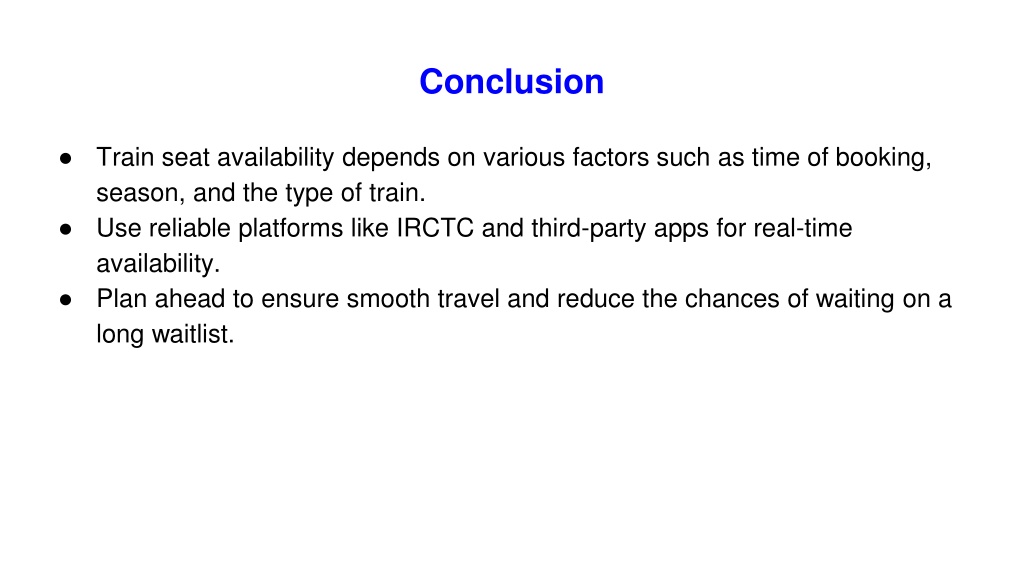 Conclusion

● Train seat availability depends on various factors such as time of booking, season, and the type of train.
● Use reliable platforms like IRCTC and third-party apps for real-time availability.
● Plan ahead to ensure smooth travel and reduce the chances of waiting on a long waitlist.